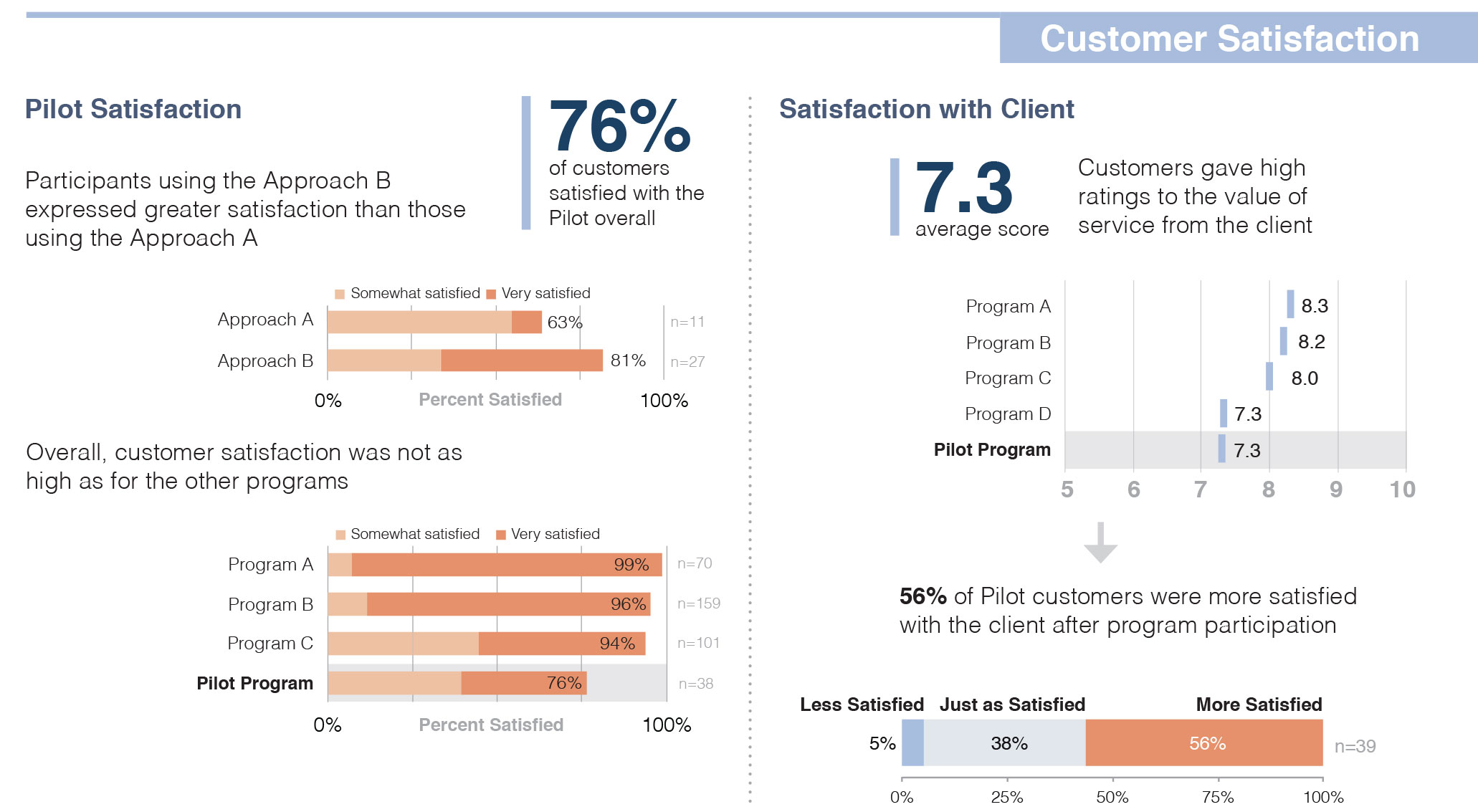 Customer Satisfaction

Pilot Satisfaction

Participants using the Approach B expressed greater satisfaction than those using the Approach A

76%
of customers satisfied with the Pilot overall

Somewhat satisfied Very satisfied

Approach A 63% n=11
Approach B 81% n=27
0% Percent Satisfied 100%

Overall, customer satisfaction was not as high as for the other programs

Somewhat satisfied Very satisfied

Program A 99% n=70
Program B 96% n=159
Program C 94% n=101
Pilot Program 76% n=38
0% Percent Satisfied 100%

Satisfaction with Client

7.3
average score

Customers gave high ratings to the value of service from the client

Program A 8.3
Program B 8.2
Program C 8.0
Program D 7.3
Pilot Program 7.3
5 6 7 8 9 10

56% of Pilot customers were more satisfied with the client after program participation

Less Satisfied Just as Satisfied More Satisfied
5% 38% 56% n=39
0% 25% 50% 75% 100%